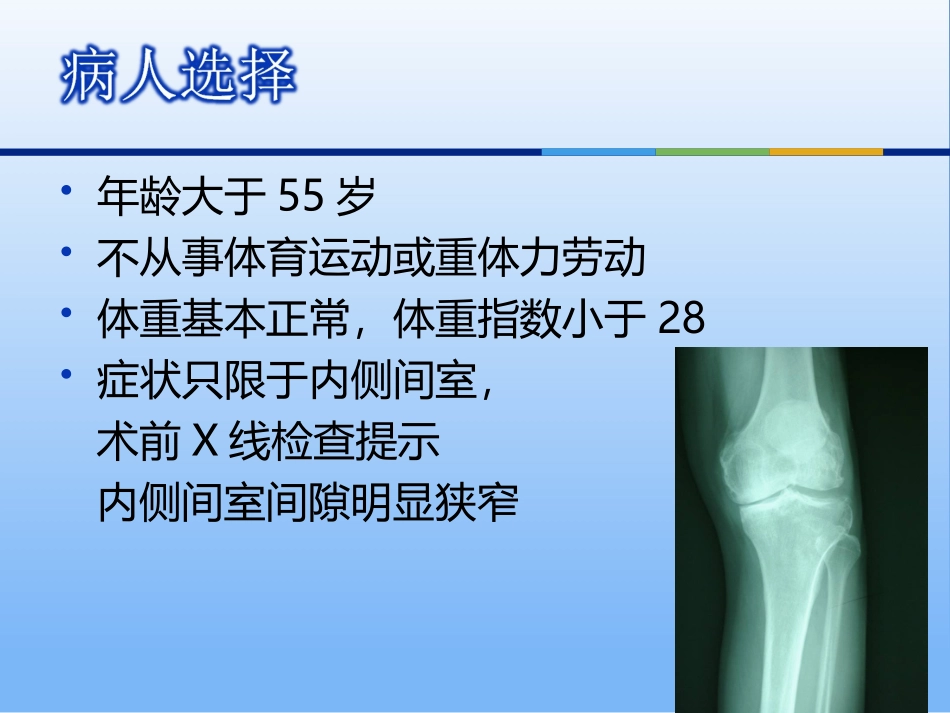 病人选择

• 年龄大于 55 岁
• 不从事体育运动或重体力劳动
• 体重基本正常，体重指数小于 28
• 症状只限于内侧间室，
术前 X 线检查提示
内侧间室间隙明显狭窄